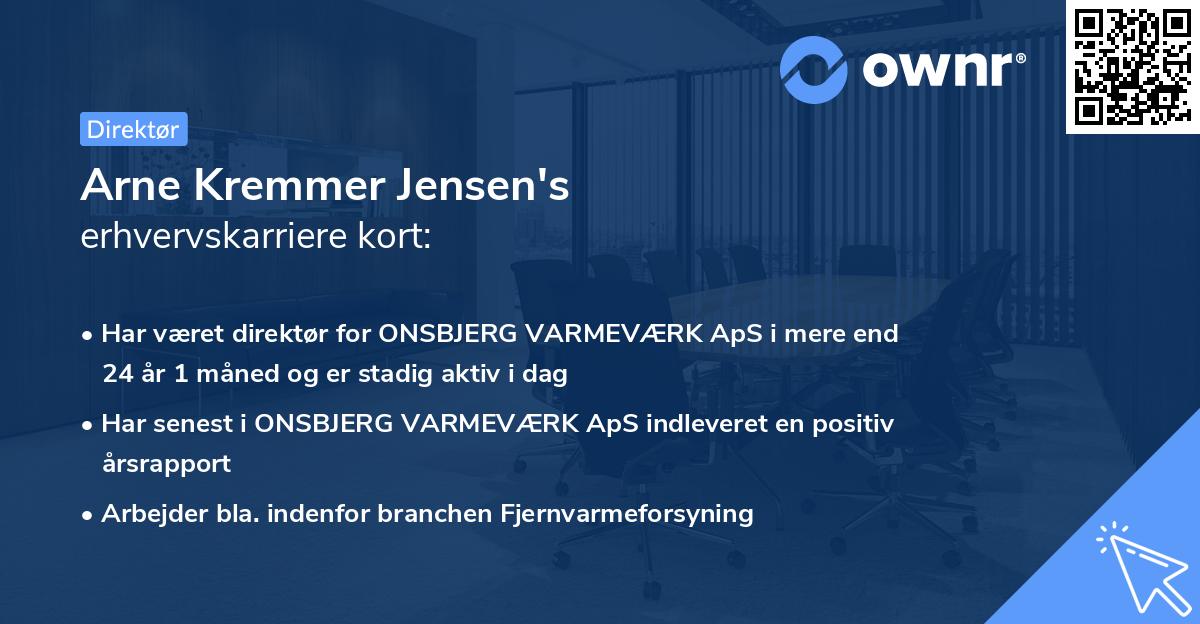 ownr®

Direktør

Arne Kremmer Jensen's
erhvervskarriere kort:

• Har været direktør for ONSBJERG VARMEVÆRK ApS i mere end 24 år 1 måned og er stadig aktiv i dag

• Har senest i ONSBJERG VARMEVÆRK ApS indleveret en positiv årsrapport

• Arbejder bla. indenfor branchen Fjernvarmeforsyning